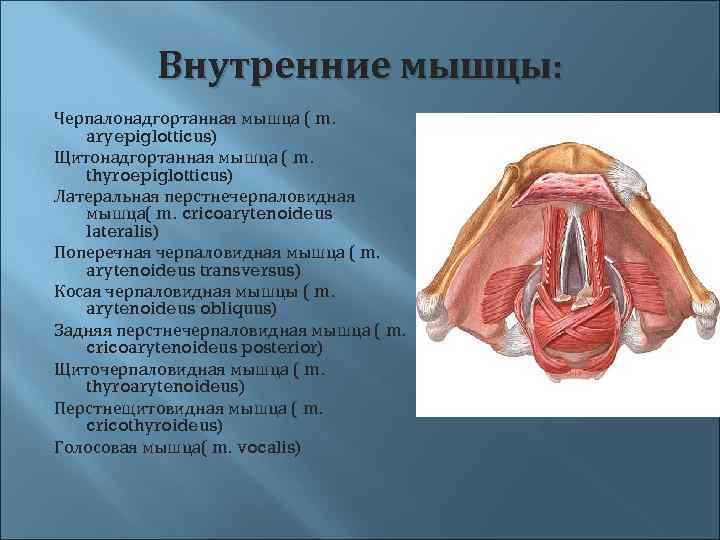 Внутренние мышцы:

Черпалонадгортанная мышца ( m. aryepiglotticus)
Щитонадгортанная мышца ( m. thyroepiglotticus)
Латеральная перстнечерпаловидная мышца( m. cricoarytenoideus lateralis)
Поперечная черпаловидная мышца ( m. arytenoideus transversus)
Косая черпаловидная мышцы ( m. arytenoideus obliquus)
Задняя перстнечерпаловидная мышца ( m. cricoarytenoideus posterior)
Щиточерпаловидная мышца ( m. thyroarytenoideus)
Перстнещитовидная мышца ( m. cricothyroideus)
Голосовая мышца( m. vocalis)